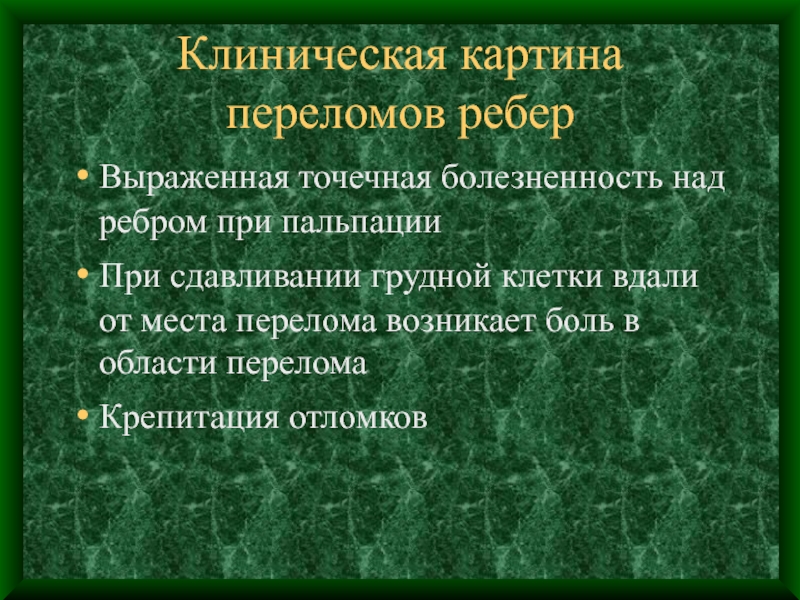 Клиническая картина переломов ребер

• Выраженная точечная болезненность над ребром при пальпации

• При сдавливании грудной клетки вдали от места перелома возникает боль в области перелома

• Крепитация отломков